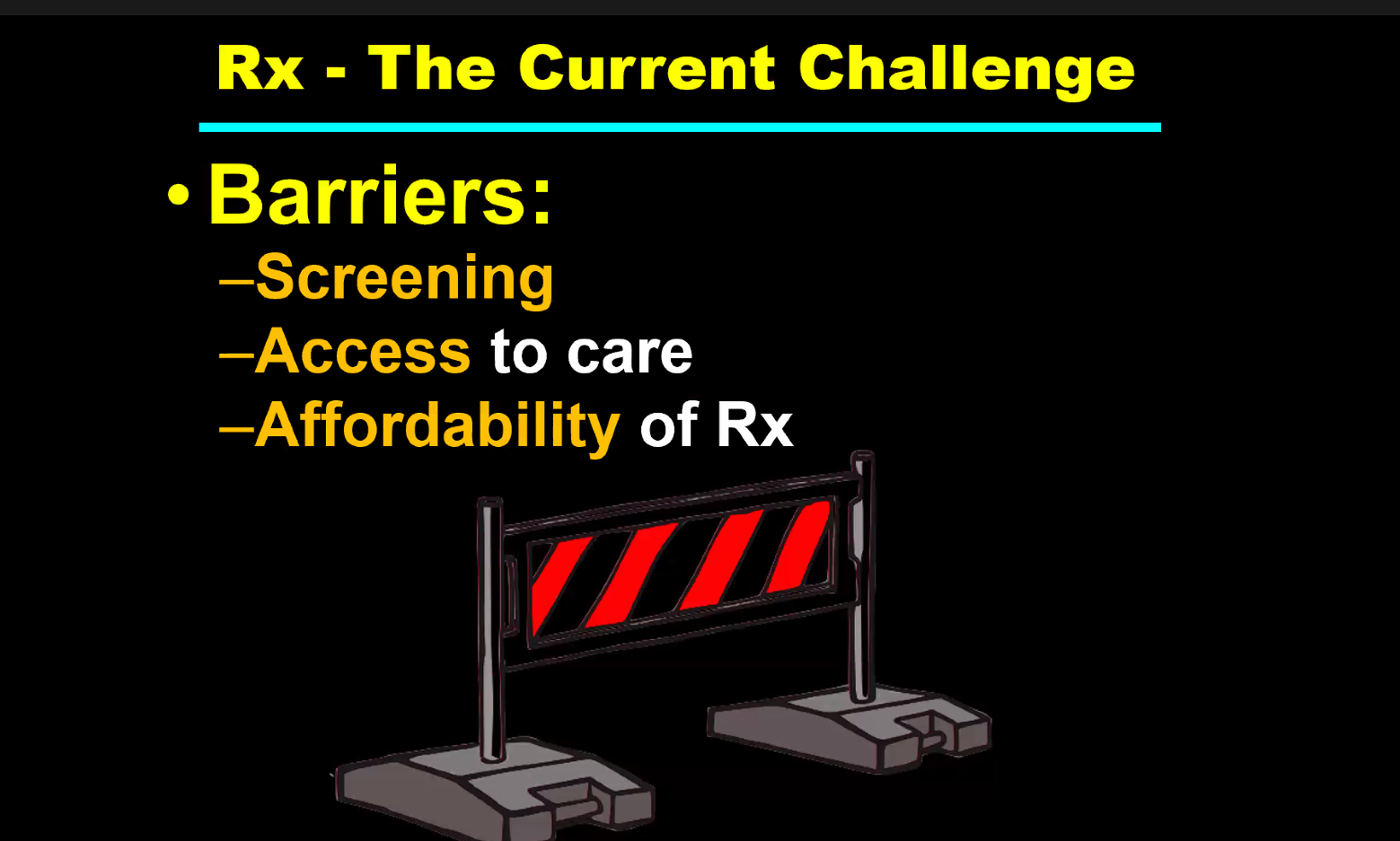 Rx - The Current Challenge

• Barriers:
–Screening
–Access to care
–Affordability of Rx